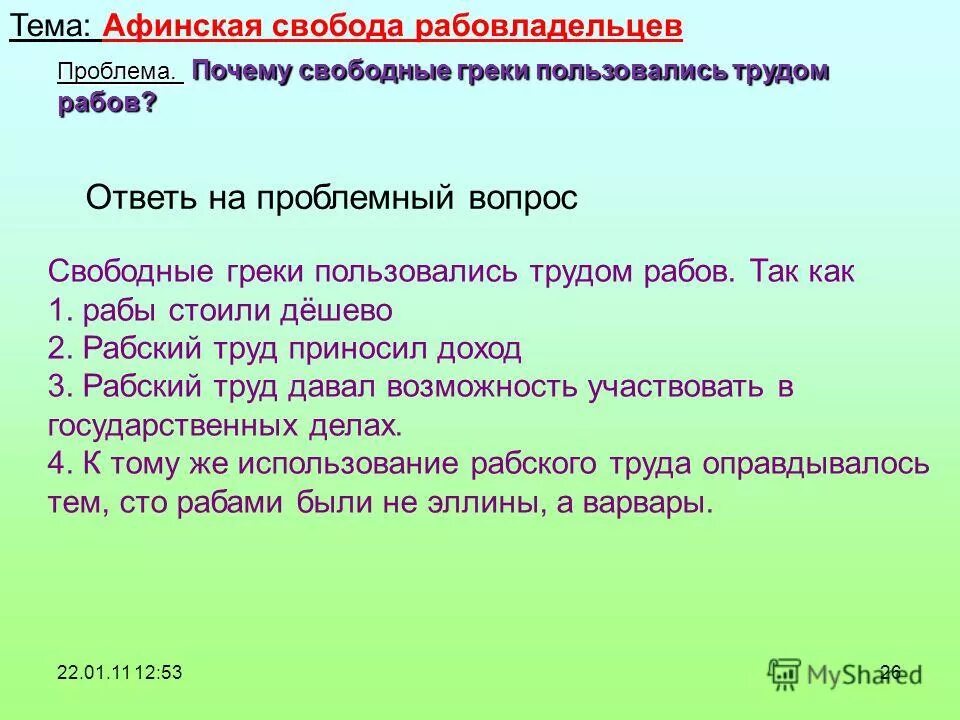 Тема: Афинская свобода рабовладельцев

Проблема. Почему свободные греки пользовались трудом рабов?

Ответь на проблемный вопрос

Свободные греки пользовались трудом рабов. Так как
1. рабы стоили дёшево
2. Рабский труд приносил доход
3. Рабский труд давал возможность участвовать в государственных делах.
4. К тому же использование рабского труда оправдывалось тем, сто рабами были не эллины, а варвары.

22.01.11 12:53

MyShared

26